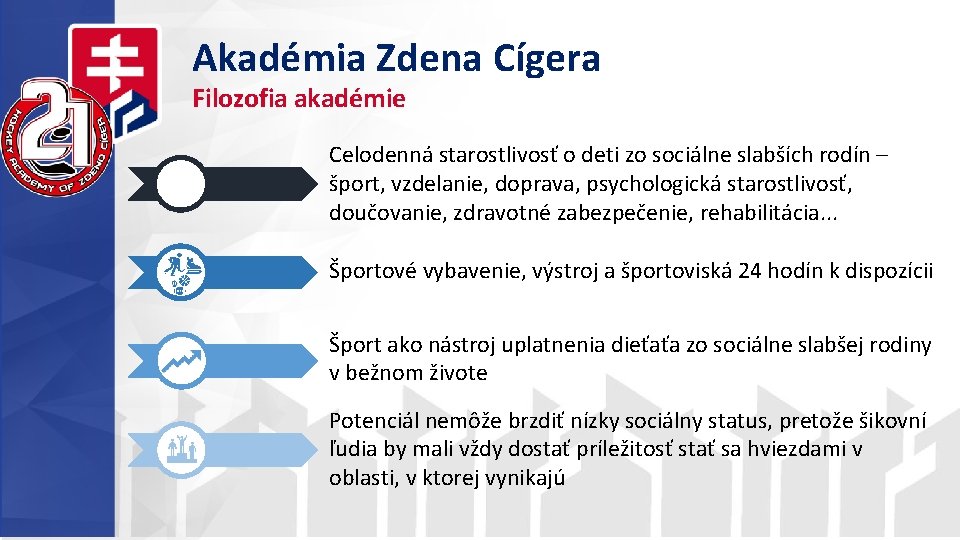 21
HOCKEY ACADEMY OF ZDENO CÍGER

Akadémia Zdena Cígera
Filozofia akadémie

Celodenná starostlivosť o deti zo sociálne slabších rodín – šport, vzdelanie, doprava, psychologická starostlivosť, doučovanie, zdravotné zabezpečenie, rehabilitácia...

Športové vybavenie, výstroj a športoviská 24 hodín k dispozícii

Šport ako nástroj uplatnenia dieťaťa zo sociálne slabšej rodiny v bežnom živote

Potenciál nemôže brzdiť nízky sociálny status, pretože šikovní ľudia by mali vždy dostať príležitosť stať sa hviezdami v oblasti, v ktorej vynikajú